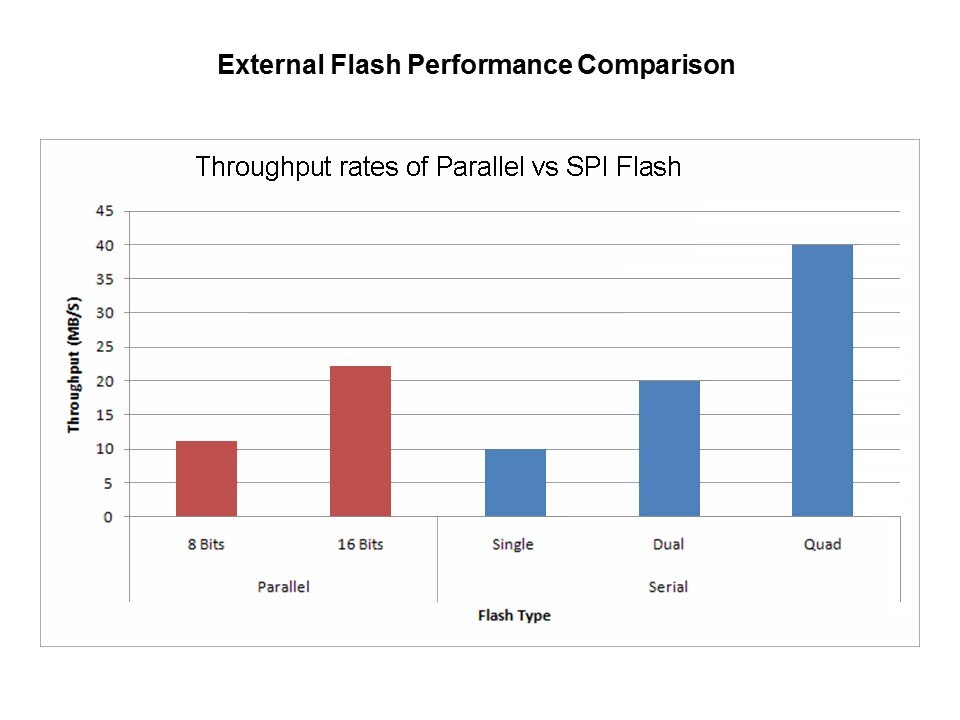 External Flash Performance Comparison

Throughput rates of Parallel vs SPI Flash

Throughput (MB/S)

45
40
35
30
25
20
15
10
5
0

8 Bits
16 Bits
Single
Dual
Quad

Parallel
Serial

Flash Type